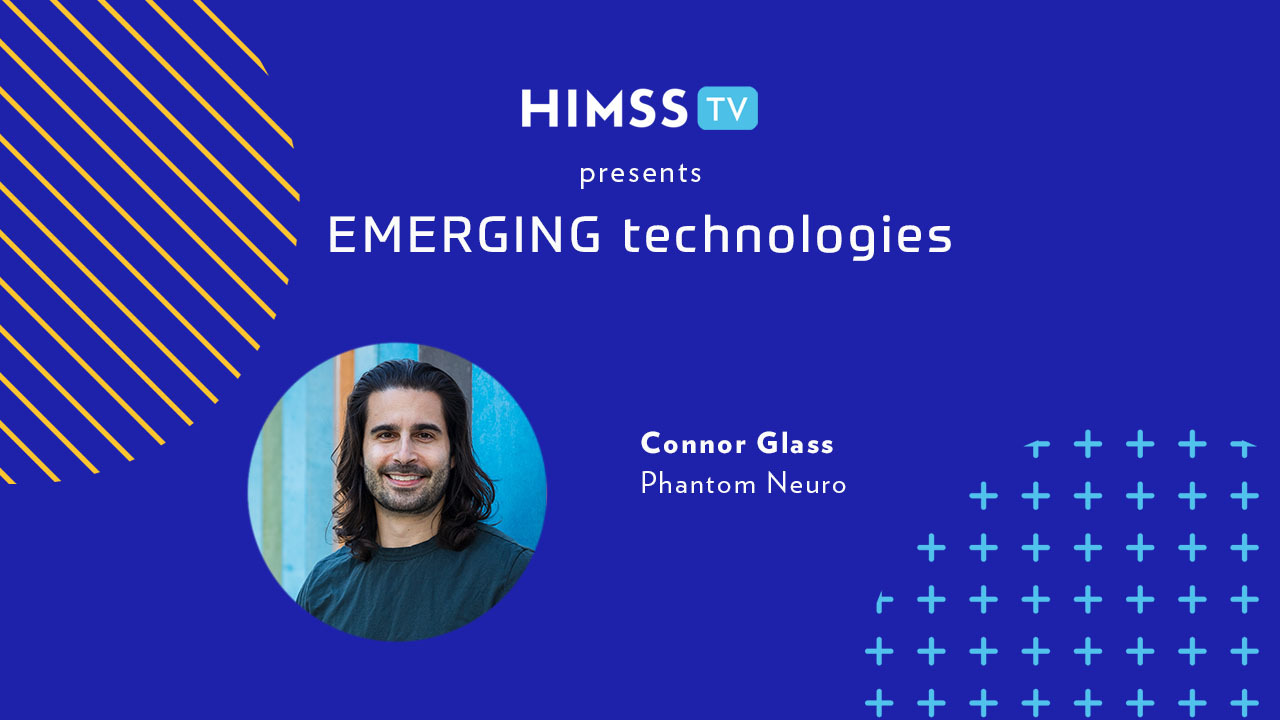 HIMSS TV

presents

EMERGING technologies

Connor Glass
Phantom Neuro